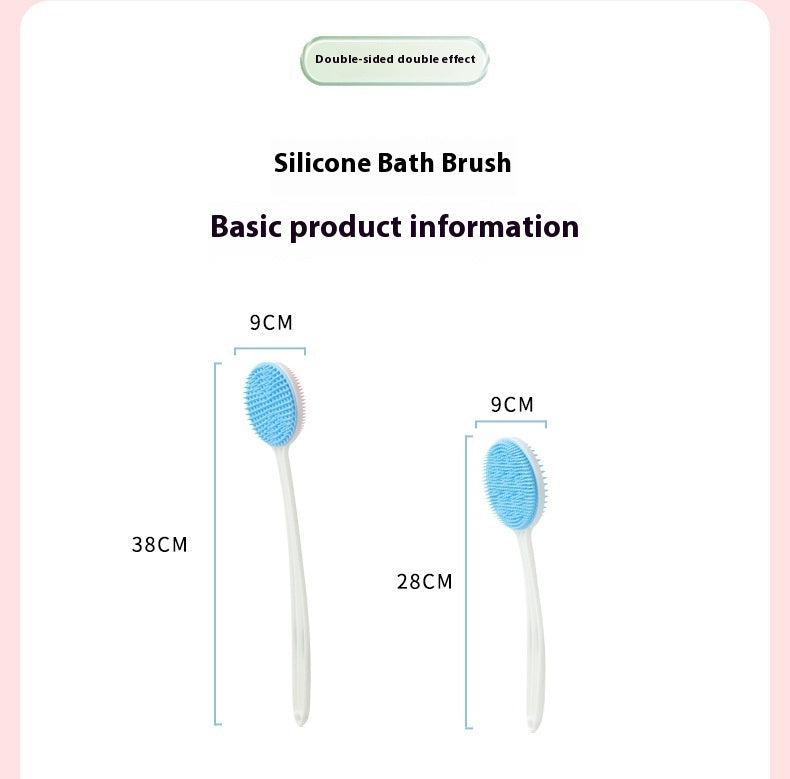 Double-sided double effect

Silicone Bath Brush

Basic product information

9CM

38CM

9CM

28CM